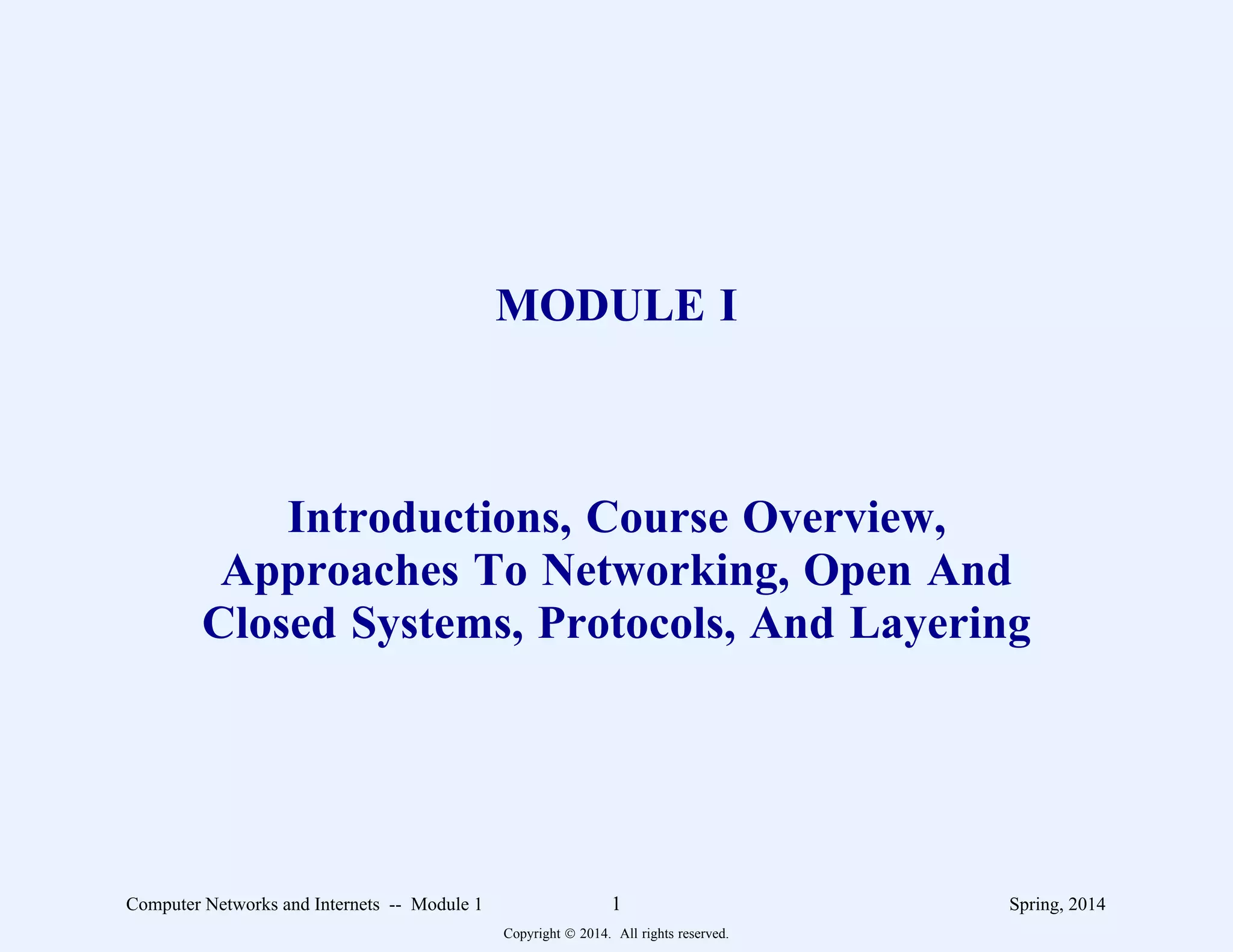 MODULE I

Introductions, Course Overview, Approaches To Networking, Open And Closed Systems, Protocols, And Layering

Computer Networks and Internets -- Module 1 1 Spring, 2014

Copyright © 2014. All rights reserved.